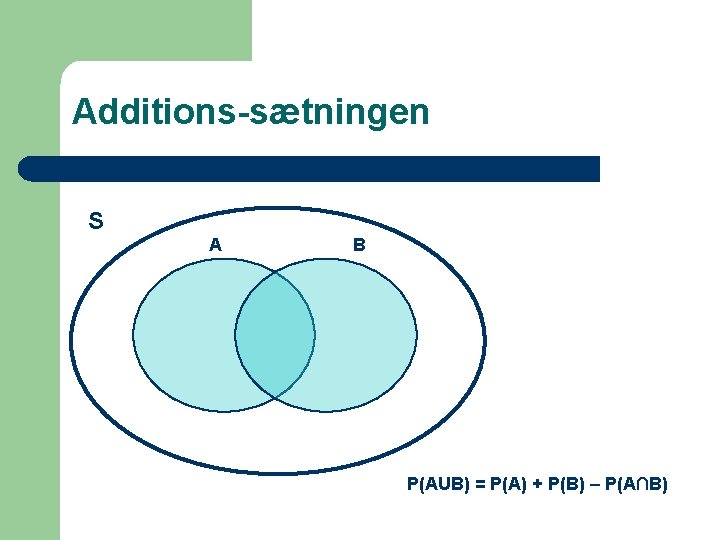 Additions-sætningen

S

A

B

$P(A \cup B) = P(A) + P(B) - P(A \cap B)$